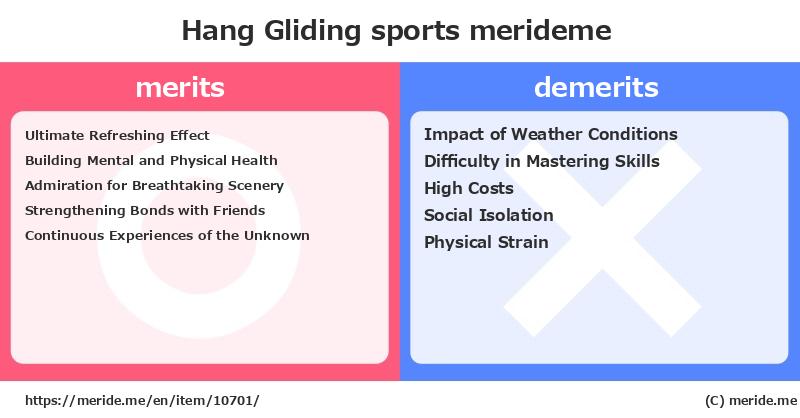 Hang Gliding sports merideme

merits

Ultimate Refreshing Effect
Building Mental and Physical Health
Admiration for Breathtaking Scenery
Strengthening Bonds with Friends
Continuous Experiences of the Unknown

demerits

Impact of Weather Conditions
Difficulty in Mastering Skills
High Costs
Social Isolation
Physical Strain

https://meride.me/en/item/10701/

(C) meride.me